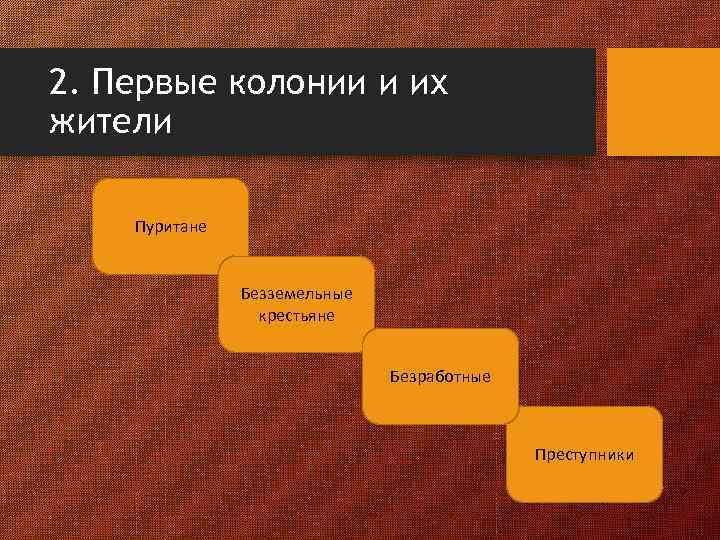 2. Первые колонии и их жители

Пуритане

Безземельные крестьяне

Безработные

Преступники